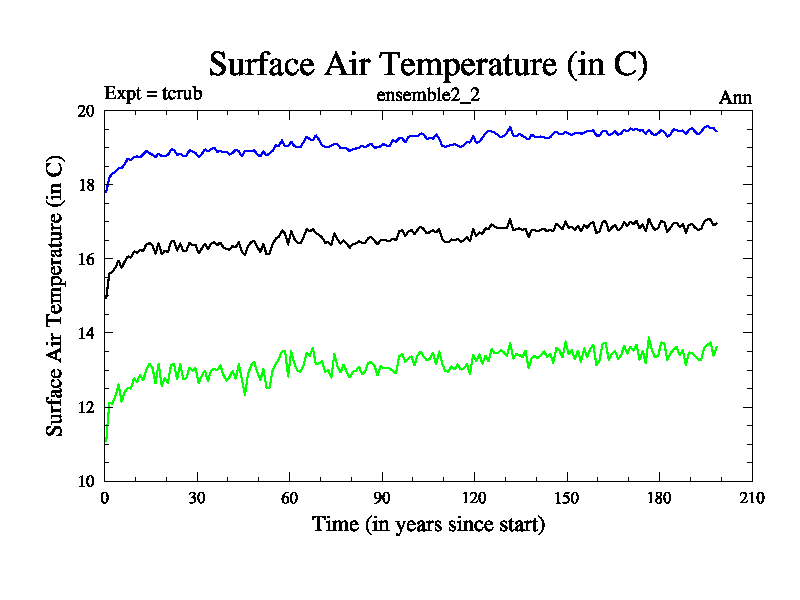 Surface Air Temperature (in C)

Expt = tcrub

ensemble2_2

Ann

Surface Air Temperature (in C)

20
18
16
14
12
10

0 30 60 90 120 150 180 210

Time (in years since start)